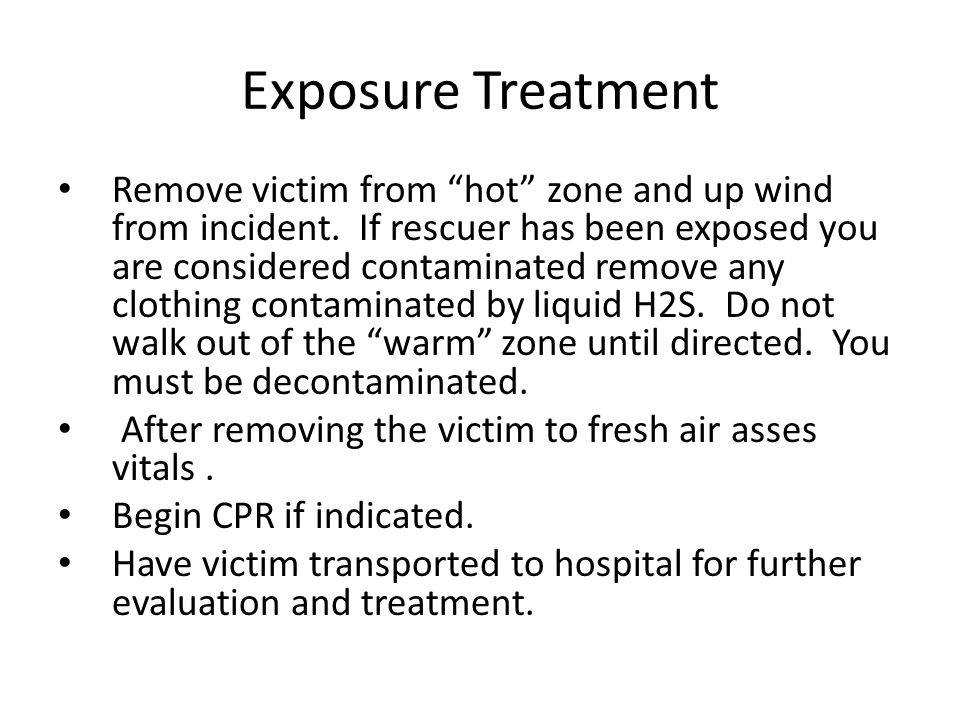 Exposure Treatment

• Remove victim from “hot” zone and up wind from incident. If rescuer has been exposed you are considered contaminated remove any clothing contaminated by liquid H2S. Do not walk out of the “warm” zone until directed. You must be decontaminated.
• After removing the victim to fresh air asses vitals .
• Begin CPR if indicated.
• Have victim transported to hospital for further evaluation and treatment.